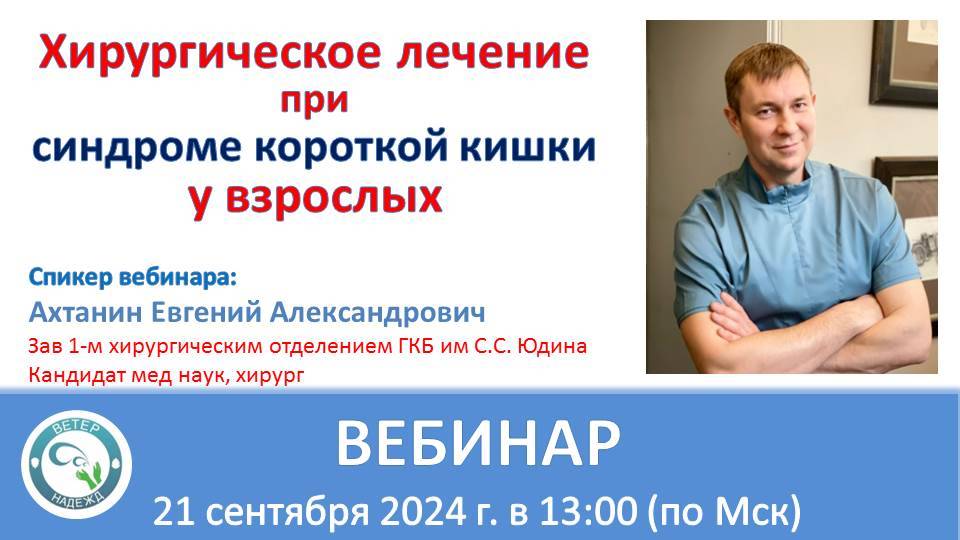 Хирургическое лечение
при
синдроме короткой кишки
у взрослых

Спикер вебинара:
Ахтанин Евгений Александрович
Зав 1-м хирургическим отделением ГКБ им С.С. Юдина
Кандидат мед наук, хирург

ВЕТЕР
НАДЕЖД

ВЕБИНАР
21 сентября 2024 г. в 13:00 (по Мск)